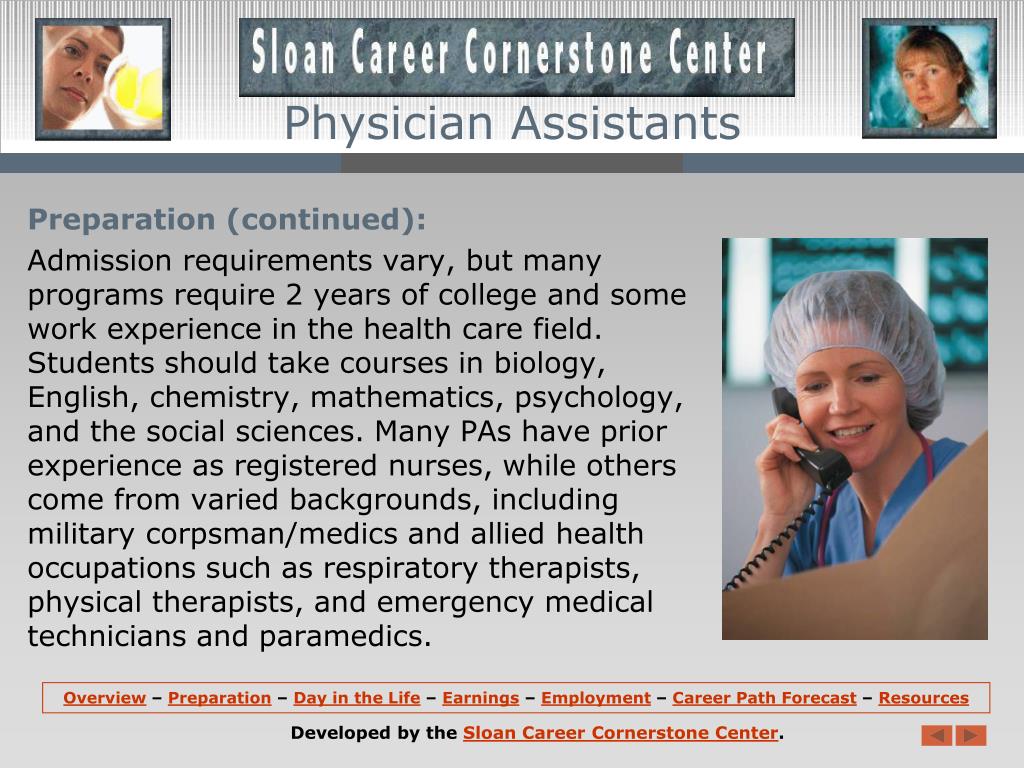 Sloan Career Cornerstone Center

Physician Assistants

Preparation (continued):

Admission requirements vary, but many programs require 2 years of college and some work experience in the health care field. Students should take courses in biology, English, chemistry, mathematics, psychology, and the social sciences. Many PAs have prior experience as registered nurses, while others come from varied backgrounds, including military corpsman/medics and allied health occupations such as respiratory therapists, physical therapists, and emergency medical technicians and paramedics.

Overview – Preparation – Day in the Life – Earnings – Employment – Career Path Forecast – Resources

Developed by the Sloan Career Cornerstone Center.